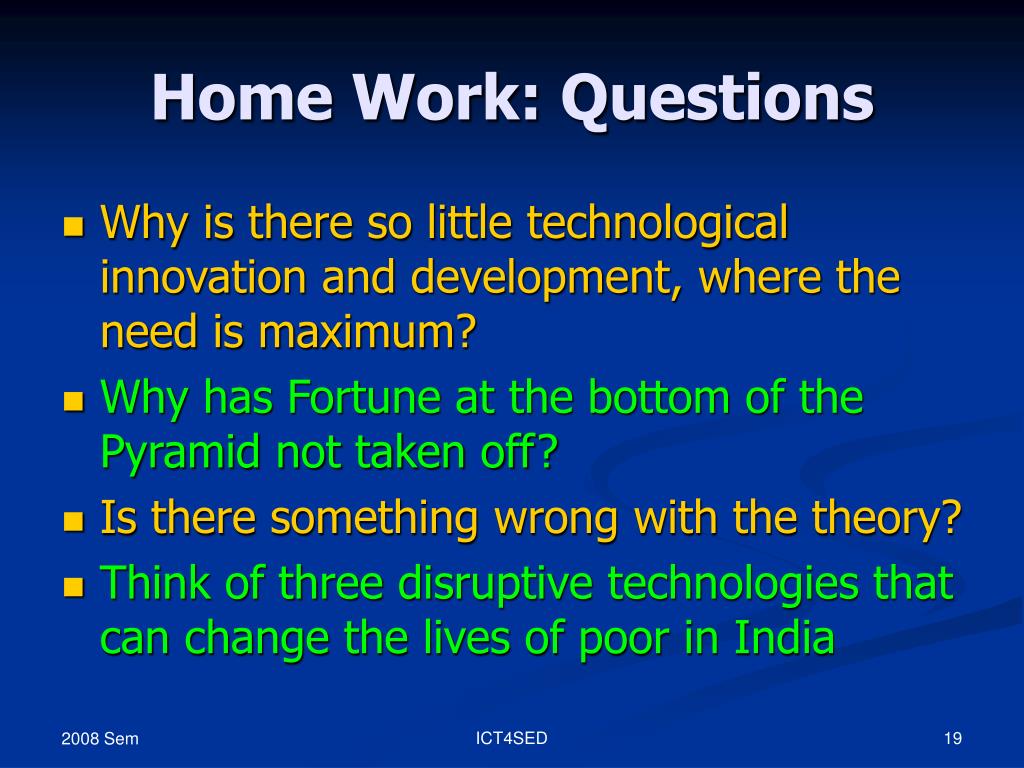 Home Work: Questions

- Why is there so little technological innovation and development, where the need is maximum?
- Why has Fortune at the bottom of the Pyramid not taken off?
- Is there something wrong with the theory?
- Think of three disruptive technologies that can change the lives of poor in India

2008 Sem

ICT4SED

19